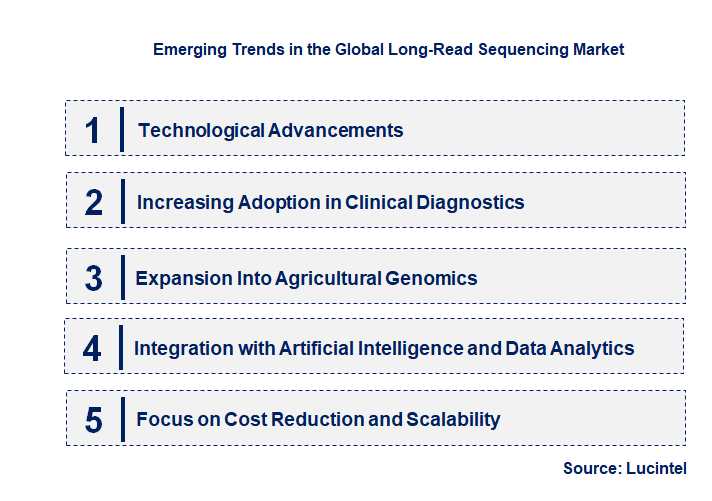 Emerging Trends in the Global Long-Read Sequencing Market

1 Technological Advancements

2 Increasing Adoption in Clinical Diagnostics

3 Expansion Into Agricultural Genomics

4 Integration with Artificial Intelligence and Data Analytics

5 Focus on Cost Reduction and Scalability

Source: Lucintel